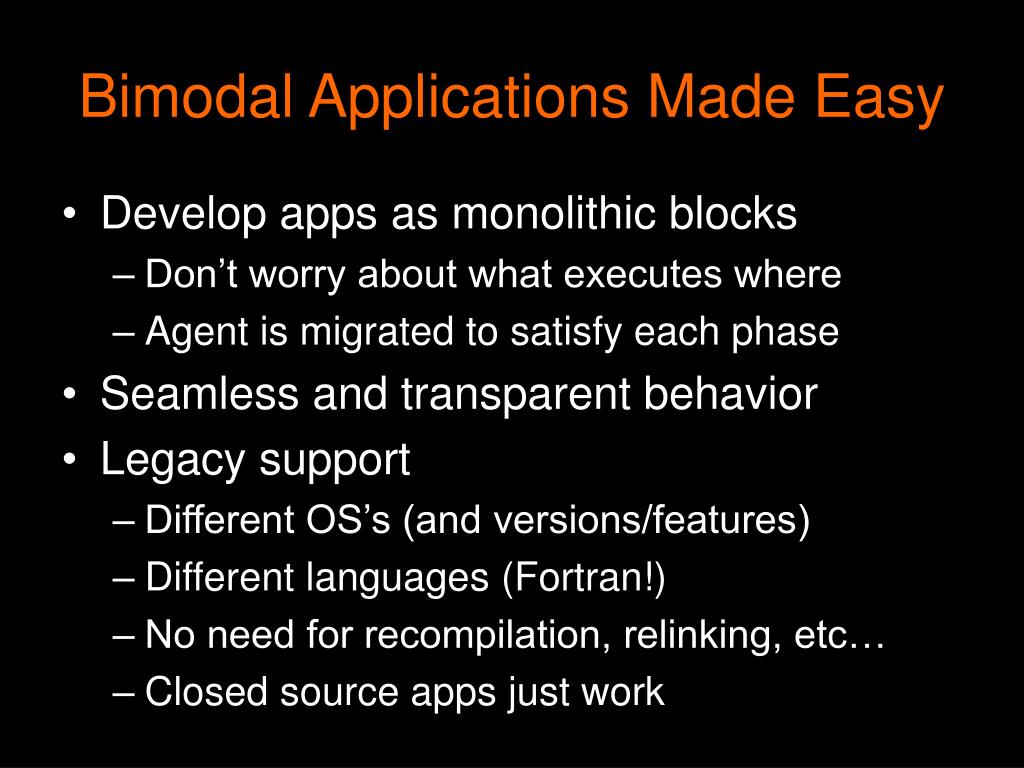 Bimodal Applications Made Easy

• Develop apps as monolithic blocks
– Don’t worry about what executes where
– Agent is migrated to satisfy each phase
• Seamless and transparent behavior
• Legacy support
– Different OS’s (and versions/features)
– Different languages (Fortran!)
– No need for recompilation, relinking, etc…
– Closed source apps just work